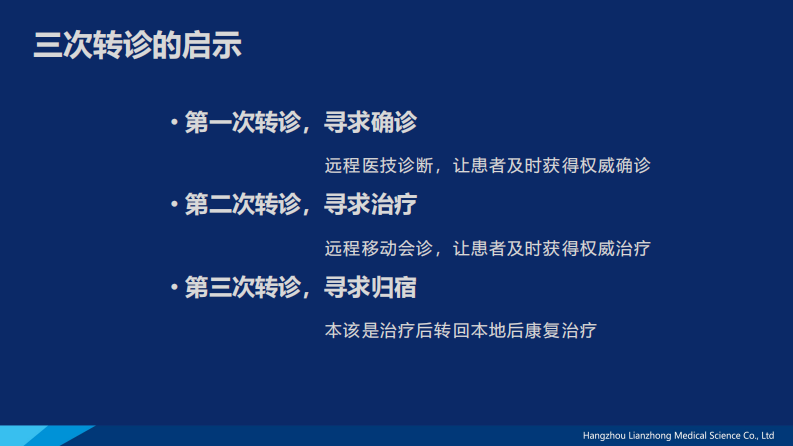 三次转诊的启示

• 第一次转诊，寻求确诊

远程医技诊断，让患者及时获得权威确诊

• 第二次转诊，寻求治疗

远程移动会诊，让患者及时获得权威治疗

• 第三次转诊，寻求归宿

本该是治疗后转回本地后康复治疗

Hangzhou Lianzhong Medical Science Co., Ltd